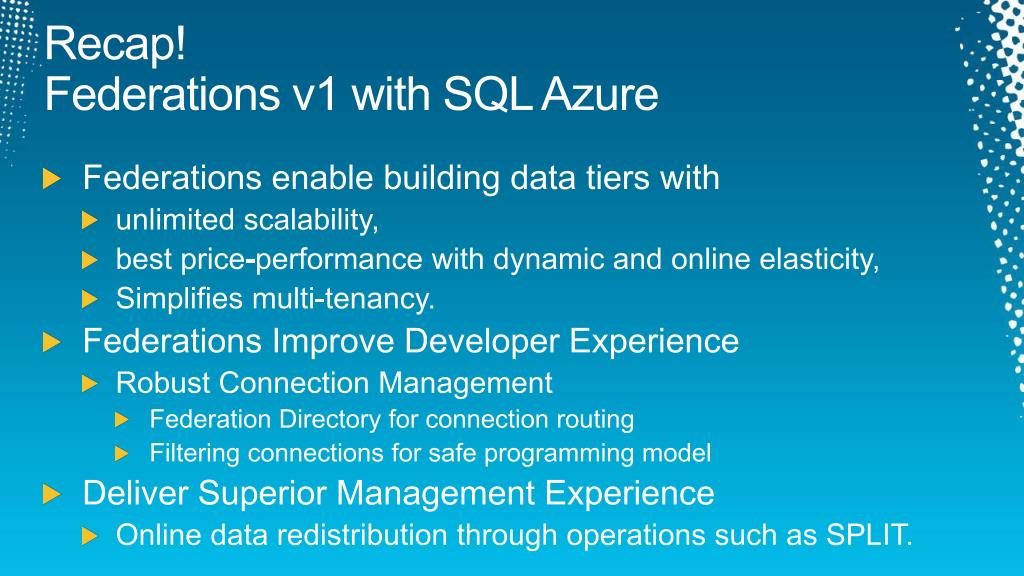 Recap!
Federations v1 with SQL Azure

Federations enable building data tiers with
unlimited scalability,
best price-performance with dynamic and online elasticity,
Simplifies multi-tenancy.
Federations Improve Developer Experience
Robust Connection Management
Federation Directory for connection routing
Filtering connections for safe programming model
Deliver Superior Management Experience
Online data redistribution through operations such as SPLIT.